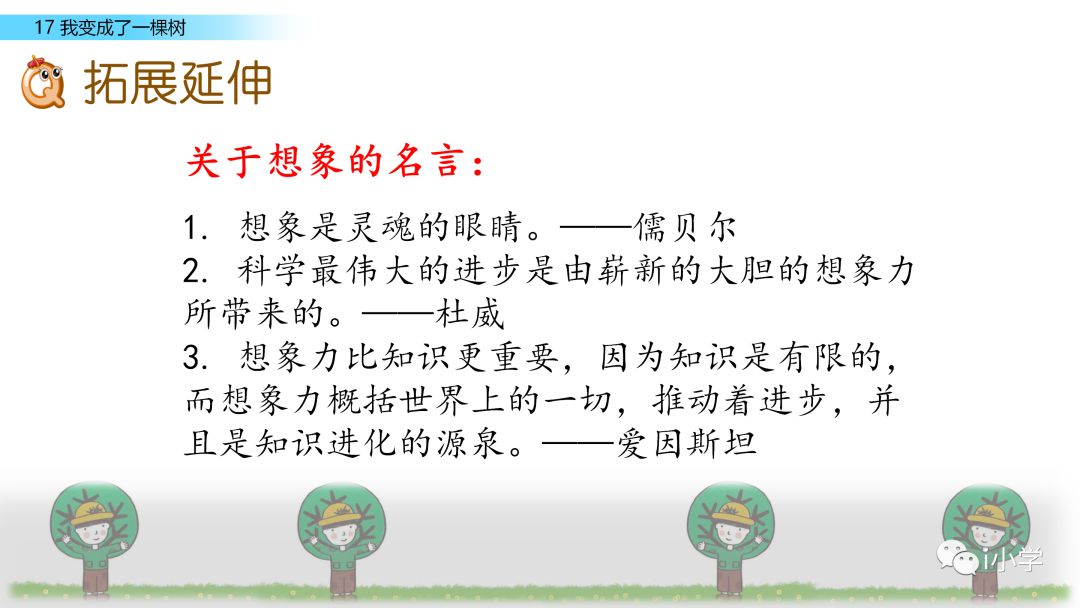 17 我变成了一棵树

拓展延伸

关于想象的名言：

1. 想象是灵魂的眼睛。——儒贝尔
2. 科学最伟大的进步是由崭新的大胆的想象力所带来的。——杜威
3. 想象力比知识更重要，因为知识是有限的，而想象力概括世界上的一切，推动着进步，并且是知识进化的源泉。——爱因斯坦

i小学